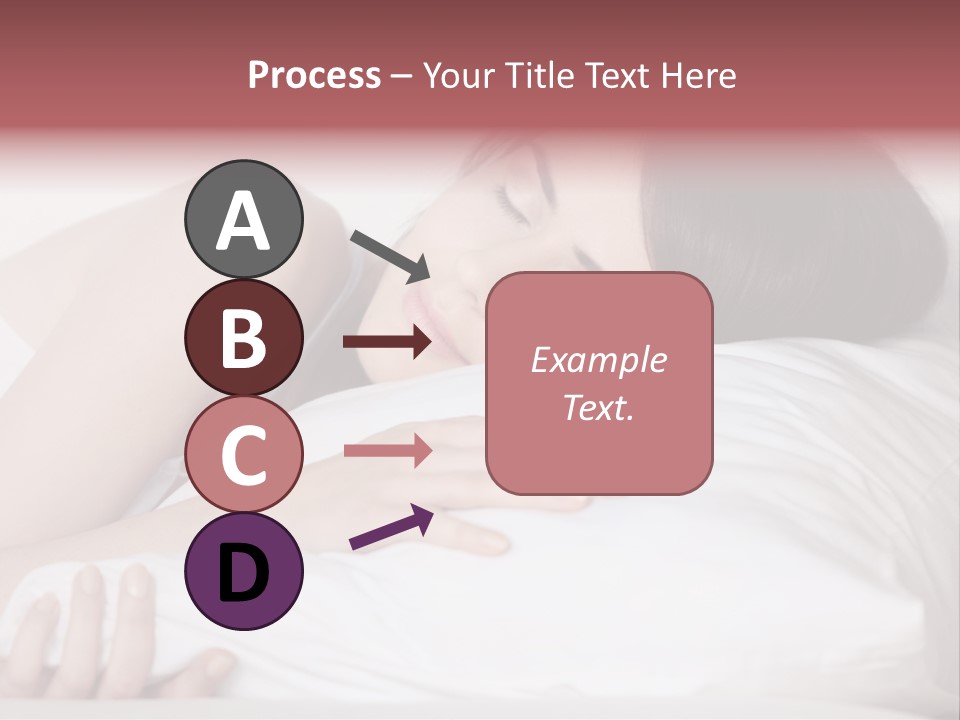 Process – Your Title Text Here

A

B

C

D

Example Text.